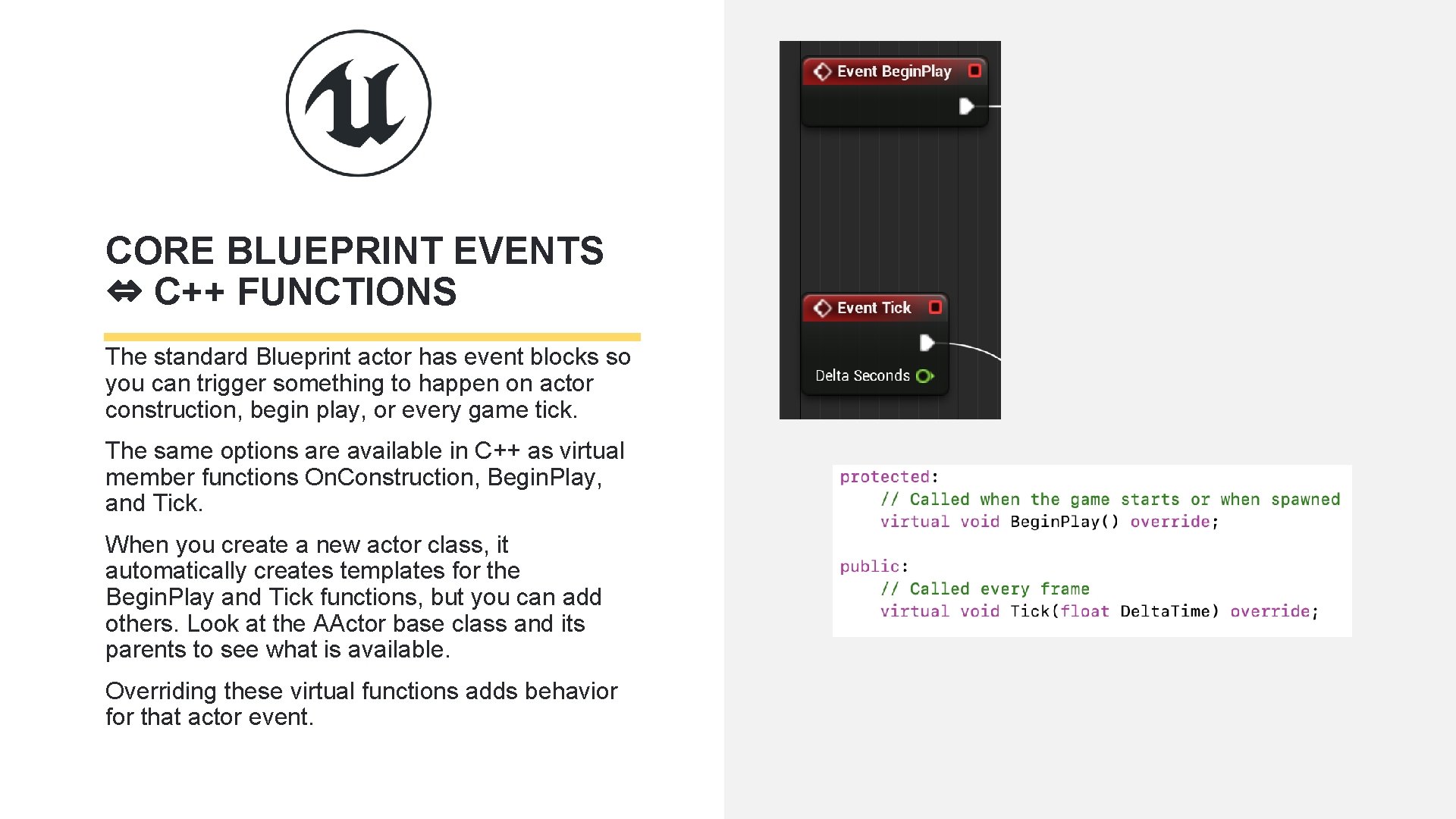 CORE BLUEPRINT EVENTS ⇔ C++ FUNCTIONS

The standard Blueprint actor has event blocks so you can trigger something to happen on actor construction, begin play, or every game tick.

The same options are available in C++ as virtual member functions OnConstruction, BeginPlay, and Tick.

When you create a new actor class, it automatically creates templates for the BeginPlay and Tick functions, but you can add others. Look at the AActor base class and its parents to see what is available.

Overriding these virtual functions adds behavior for that actor event.

Event BeginPlay

Event Tick

Delta Seconds

protected:
    // Called when the game starts or when spawned
    virtual void BeginPlay() override;

public:
    // Called every frame
    virtual void Tick(float DeltaTime) override;